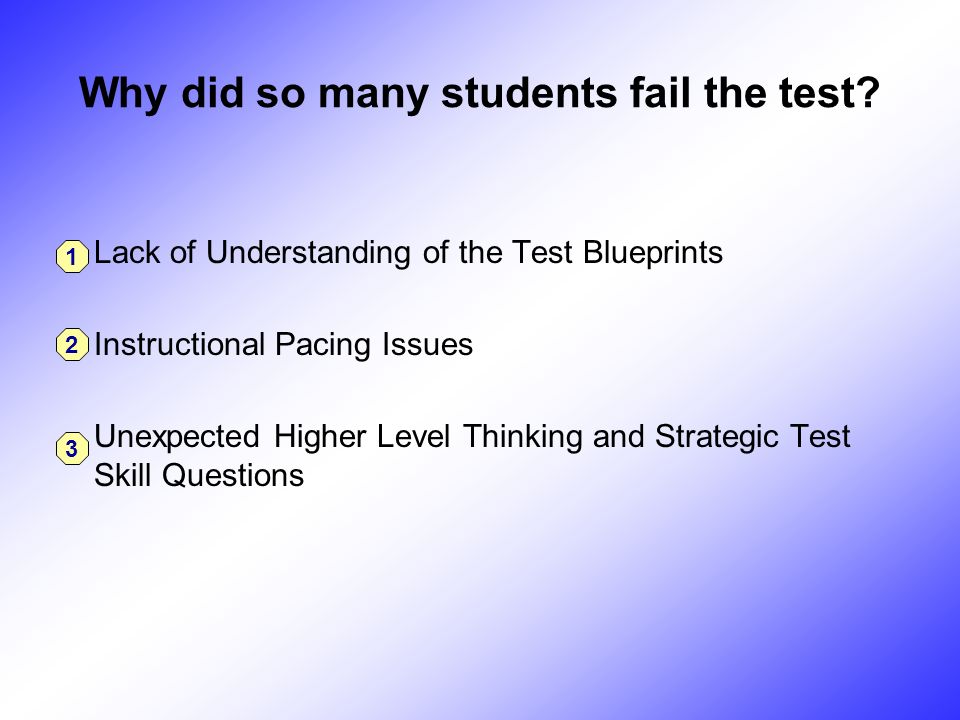 Why did so many students fail the test?

1 Lack of Understanding of the Test Blueprints

2 Instructional Pacing Issues

3 Unexpected Higher Level Thinking and Strategic Test Skill Questions